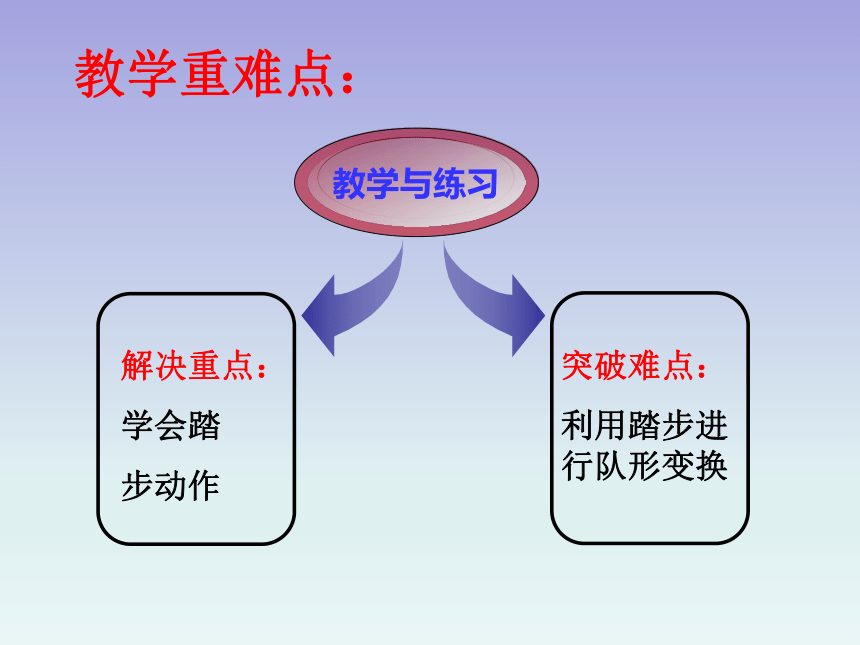 教学重难点：

教学与练习

解决重点：

学会踏步动作

突破难点：

利用踏步进行队形变换